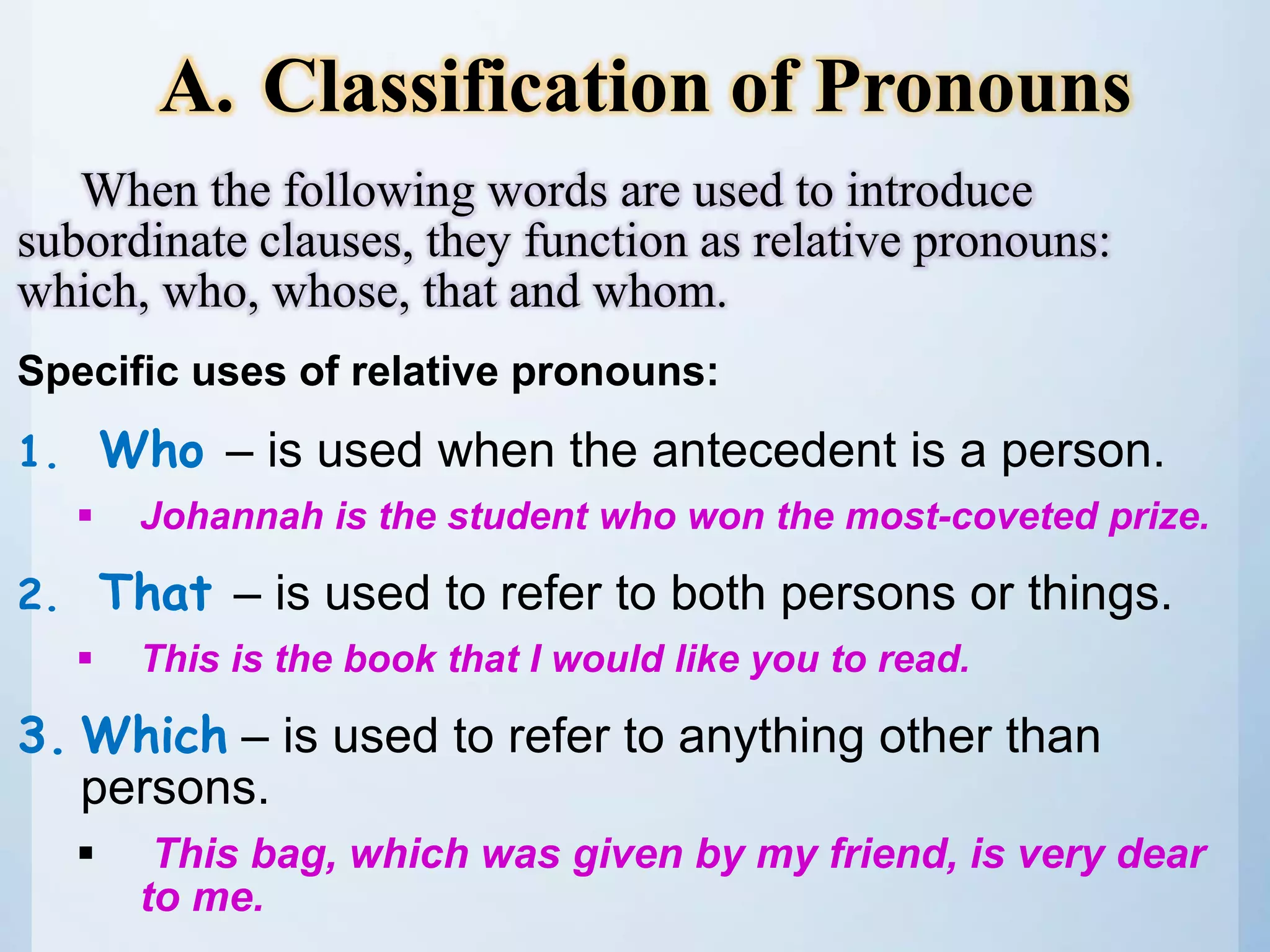 A. Classification of Pronouns

When the following words are used to introduce subordinate clauses, they function as relative pronouns: which, who, whose, that and whom.

Specific uses of relative pronouns:

1. Who – is used when the antecedent is a person.

▪ Johannah is the student who won the most-coveted prize.

2. That – is used to refer to both persons or things.

▪ This is the book that I would like you to read.

3. Which – is used to refer to anything other than persons.

▪ This bag, which was given by my friend, is very dear to me.